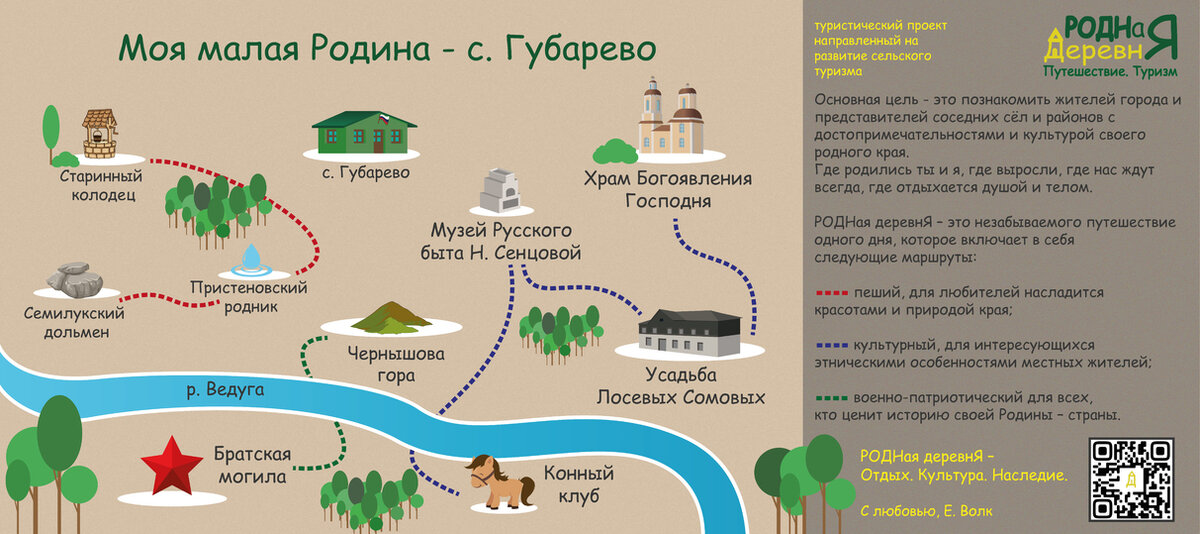 Моя малая Родина - с. Губарево

Старинный колодец

с. Губарево

Храм Богоявления Господня

Музей Русского быта Н. Сенцовой

Пристеновский родник

Семилукский дольмен

Чернышова гора

Усадьба Лосевых Сомовых

р. Ведуга

Братская могила

Конный клуб

туристический проект направленный на развитие сельского туризма

РОДНаЯ ДеревнЯ
Путешествие. Туризм

Основная цель - это познакомить жителей города и представителей соседних сёл и районов с достопримечательностями и культурой своего родного края.
Где родились ты и я, где выросли, где нас ждут всегда, где отдыхается душой и телом.

РОДНая деревнЯ – это незабываемого путешествие одного дня, которое включает в себя следующие маршруты:

пеший, для любителей насладится красотами и природой края;

культурный, для интересующихся этническими особенностями местных жителей;

военно-патриотический для всех, кто ценит историю своей Родины – страны.

РОДНая деревнЯ – Отдых. Культура. Наследие.

С любовью, Е. Волк